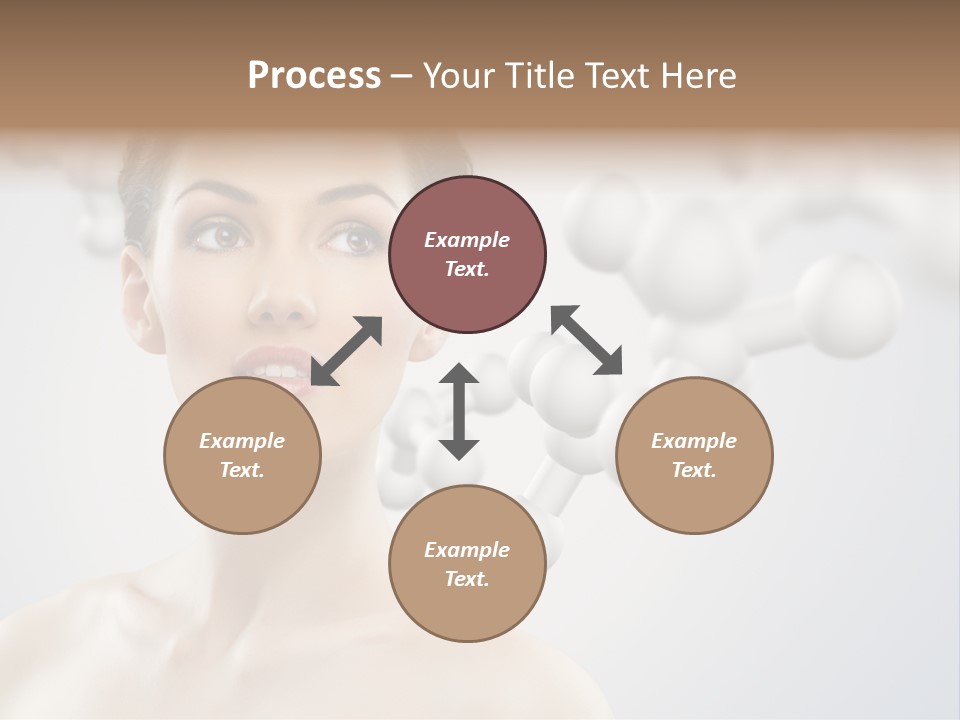 Process – Your Title Text Here

Example Text.

Example Text.

Example Text.

Example Text.